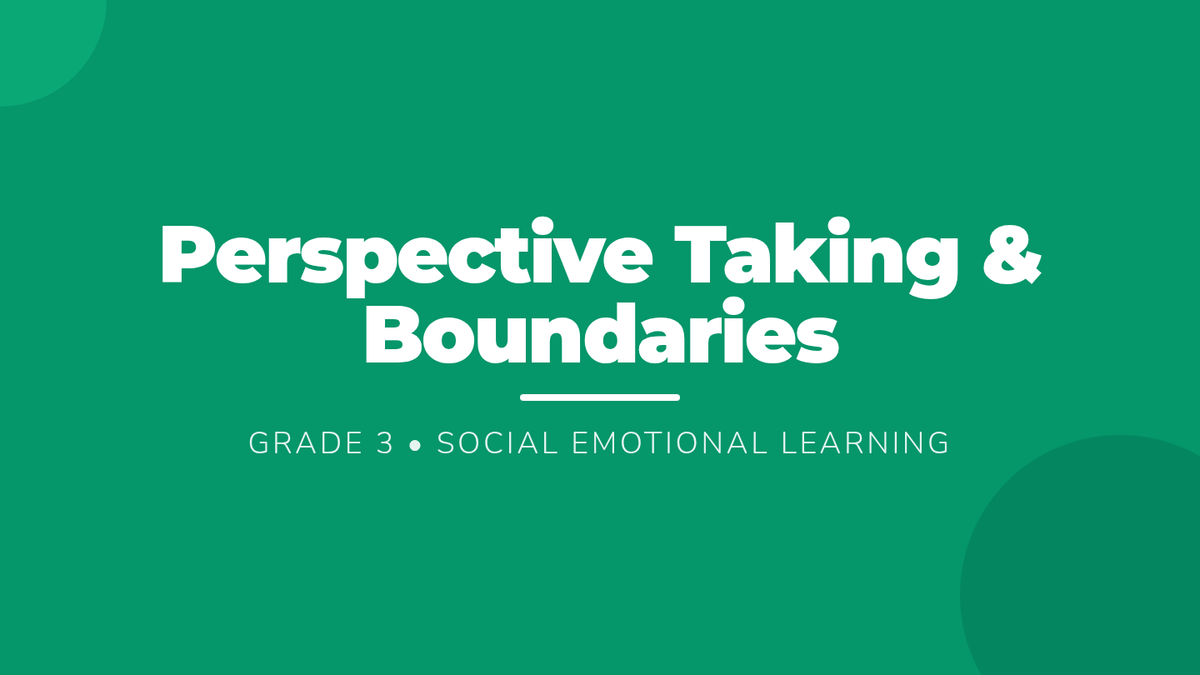 Perspective Taking & Boundaries

GRADE 3 • SOCIAL EMOTIONAL LEARNING